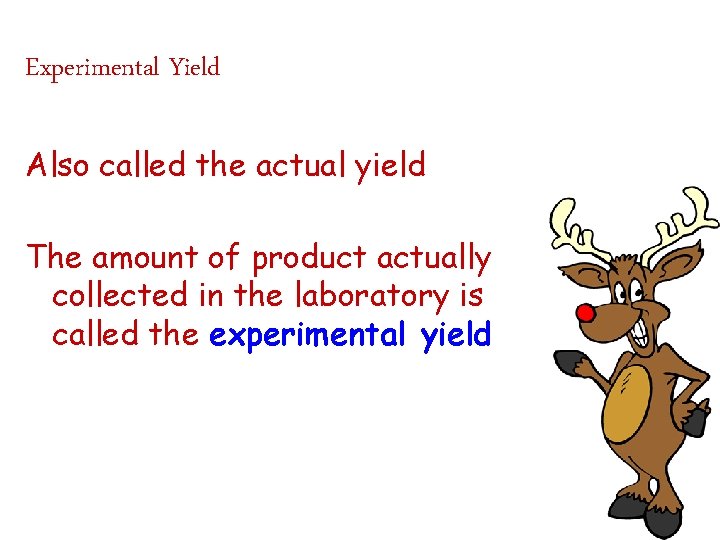 Experimental Yield

Also called the actual yield

The amount of product actually collected in the laboratory is called the experimental yield